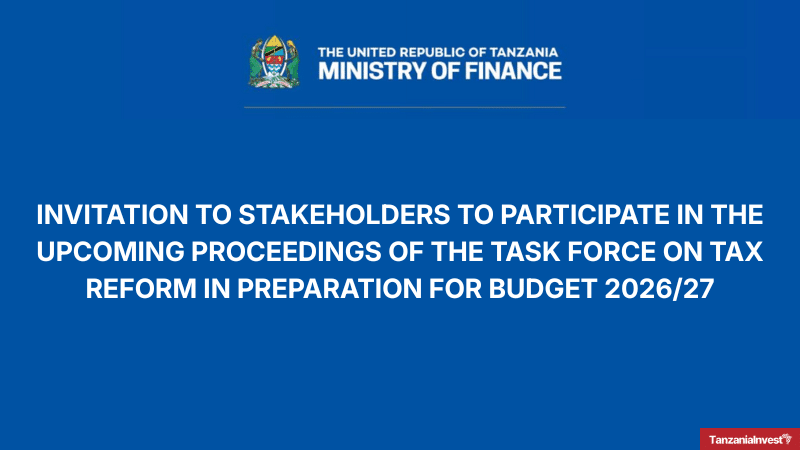 THE UNITED REPUBLIC OF TANZANIA
MINISTRY OF FINANCE

INVITATION TO STAKEHOLDERS TO PARTICIPATE IN THE UPCOMING PROCEEDINGS OF THE TASK FORCE ON TAX REFORM IN PREPARATION FOR BUDGET 2026/27

TanzaniaInvest